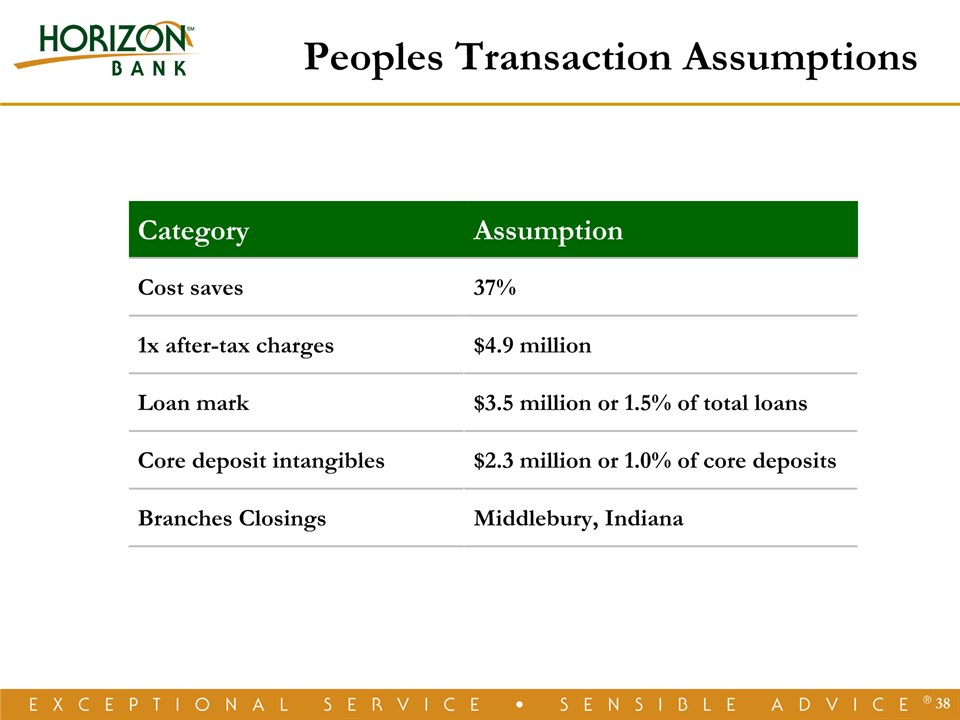 HORIZON℠ BANK

Peoples Transaction Assumptions

| Category | Assumption |
|---|---|
| Cost saves | 37% |
| 1x after-tax charges | \$4.9 million |
| Loan mark | \$3.5 million or 1.5% of total loans |
| Core deposit intangibles | \$2.3 million or 1.0% of core deposits |
| Branches Closings | Middlebury, Indiana |

EXCEPTIONAL SERVICE • SENSIBLE ADVICE ® 38